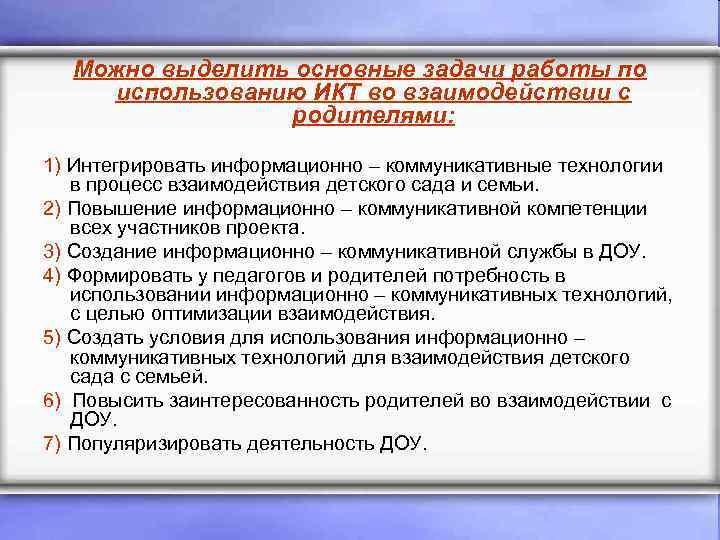 Можно выделить основные задачи работы по использованию ИКТ во взаимодействии с родителями:

1) Интегрировать информационно – коммуникативные технологии в процесс взаимодействия детского сада и семьи.

2) Повышение информационно – коммуникативной компетенции всех участников проекта.

3) Создание информационно – коммуникативной службы в ДОУ.

4) Формировать у педагогов и родителей потребность в использовании информационно – коммуникативных технологий, с целью оптимизации взаимодействия.

5) Создать условия для использования информационно – коммуникативных технологий для взаимодействия детского сада с семьей.

6) Повысить заинтересованность родителей во взаимодействии с ДОУ.

7) Популяризировать деятельность ДОУ.